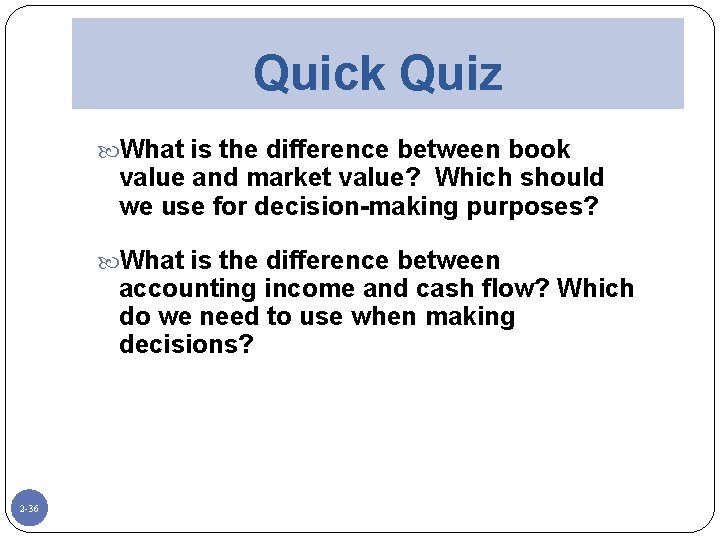 Quick Quiz

What is the difference between book value and market value? Which should we use for decision-making purposes?

What is the difference between accounting income and cash flow? Which do we need to use when making decisions?

2-36